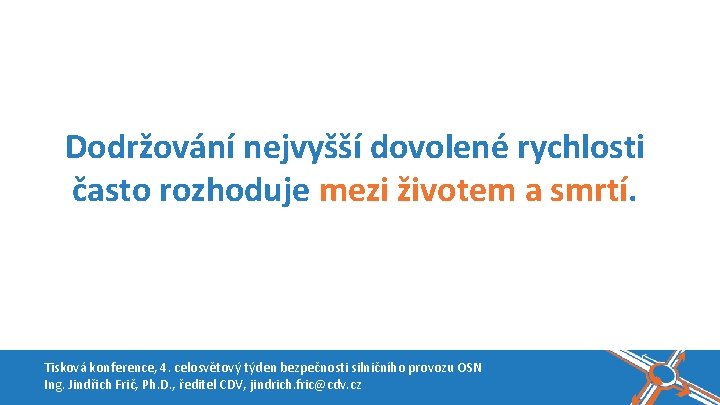 Dodržování nejvyšší dovolené rychlosti často rozhoduje mezi životem a smrtí.

Tisková konference, 4. celosvětový týden bezpečnosti silničního provozu OSN
Ing. Jindřich Frič, Ph.D., ředitel CDV, jindrich.fric@cdv.cz